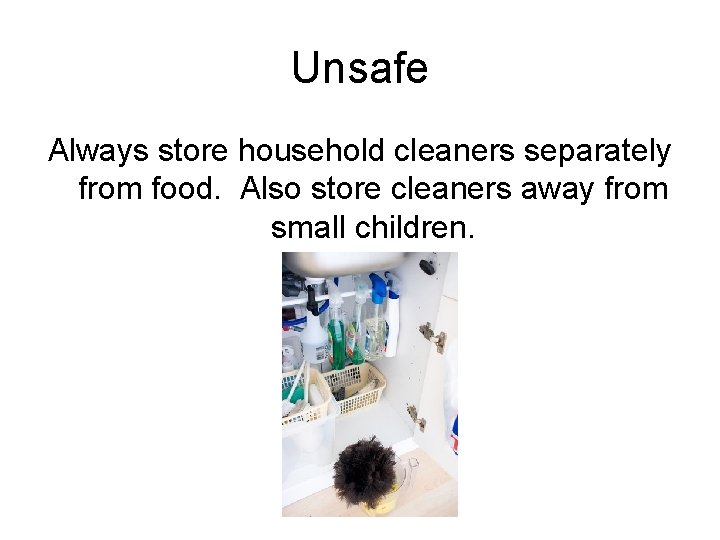 Unsafe

Always store household cleaners separately from food.  Also store cleaners away from small children.